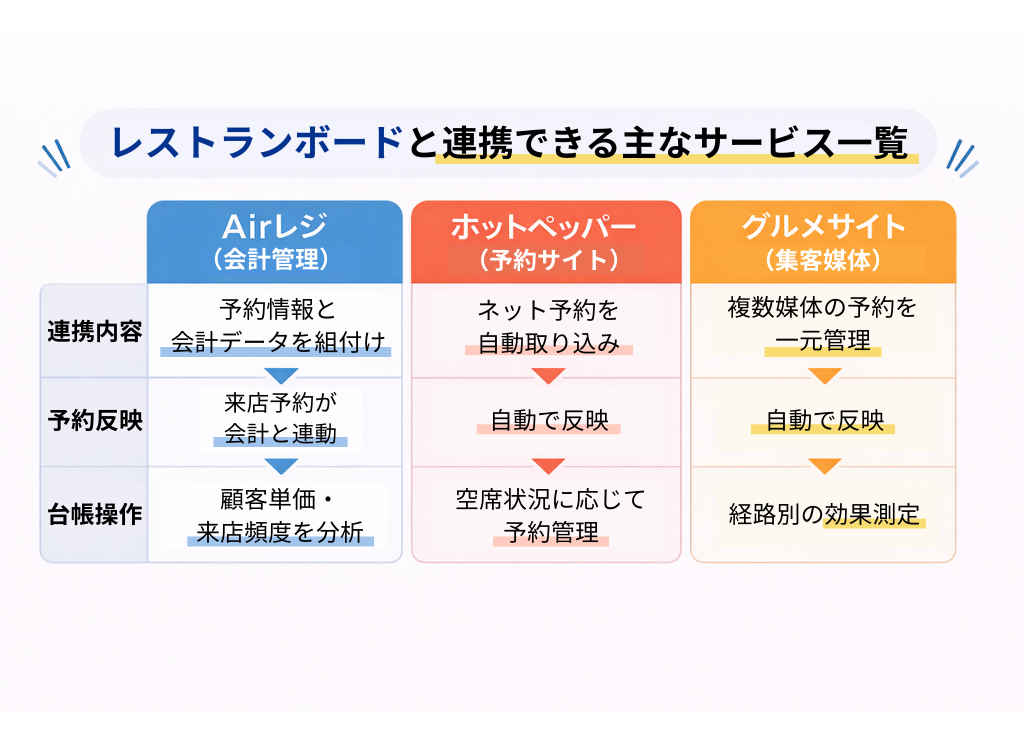 レストランボードと連携できる主なサービス一覧

| | Airレジ（会計管理） | ホットペッパー（予約サイト） | グルメサイト（集客媒体） |
|---|---|---|---|
| 連携内容 | 予約情報と会計データを組付け | ネット予約を自動取り込み | 複数媒体の予約を一元管理 |
| 予約反映 | 来店予約が会計と連動 | 自動で反映 | 自動で反映 |
| 台帳操作 | 顧客単価・来店頻度を分析 | 空席状況に応じて予約管理 | 経路別の効果測定 |